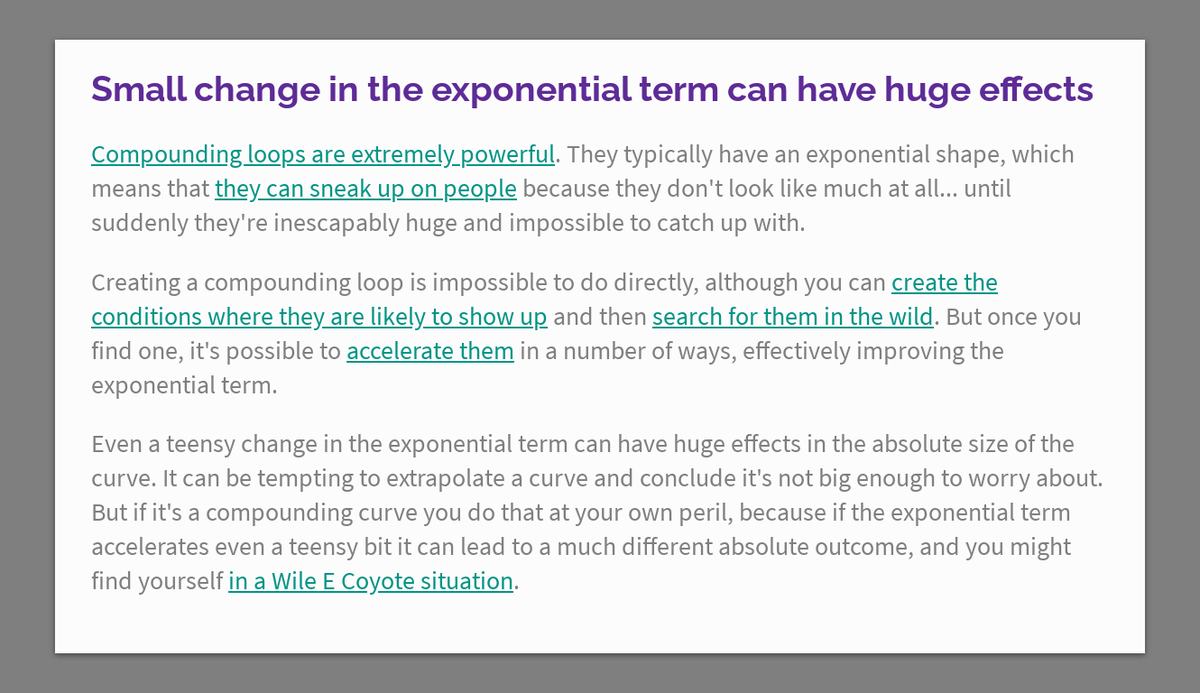 Small change in the exponential term can have huge effects

Compounding loops are extremely powerful. They typically have an exponential shape, which means that they can sneak up on people because they don't look like much at all... until suddenly they're inescapably huge and impossible to catch up with.

Creating a compounding loop is impossible to do directly, although you can create the conditions where they are likely to show up and then search for them in the wild. But once you find one, it's possible to accelerate them in a number of ways, effectively improving the exponential term.

Even a teensy change in the exponential term can have huge effects in the absolute size of the curve. It can be tempting to extrapolate a curve and conclude it's not big enough to worry about. But if it's a compounding curve you do that at your own peril, because if the exponential term accelerates even a teensy bit it can lead to a much different absolute outcome, and you might find yourself in a Wile E Coyote situation.